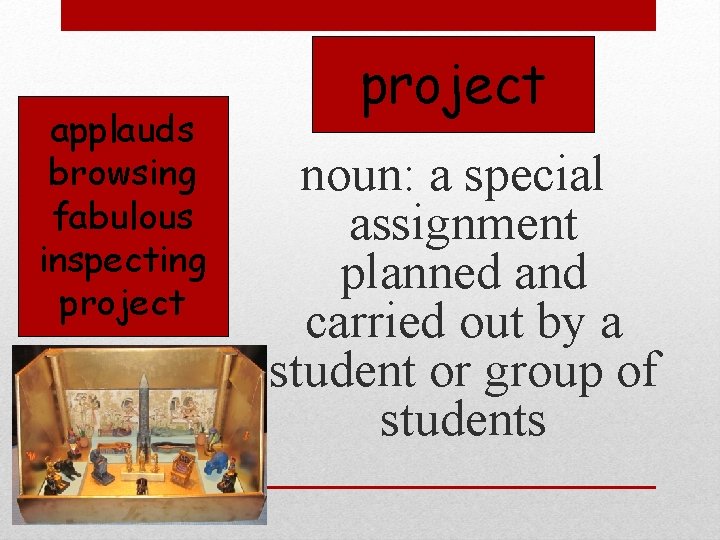 project

applauds
browsing
fabulous
inspecting
project

noun: a special assignment planned and carried out by a student or group of students